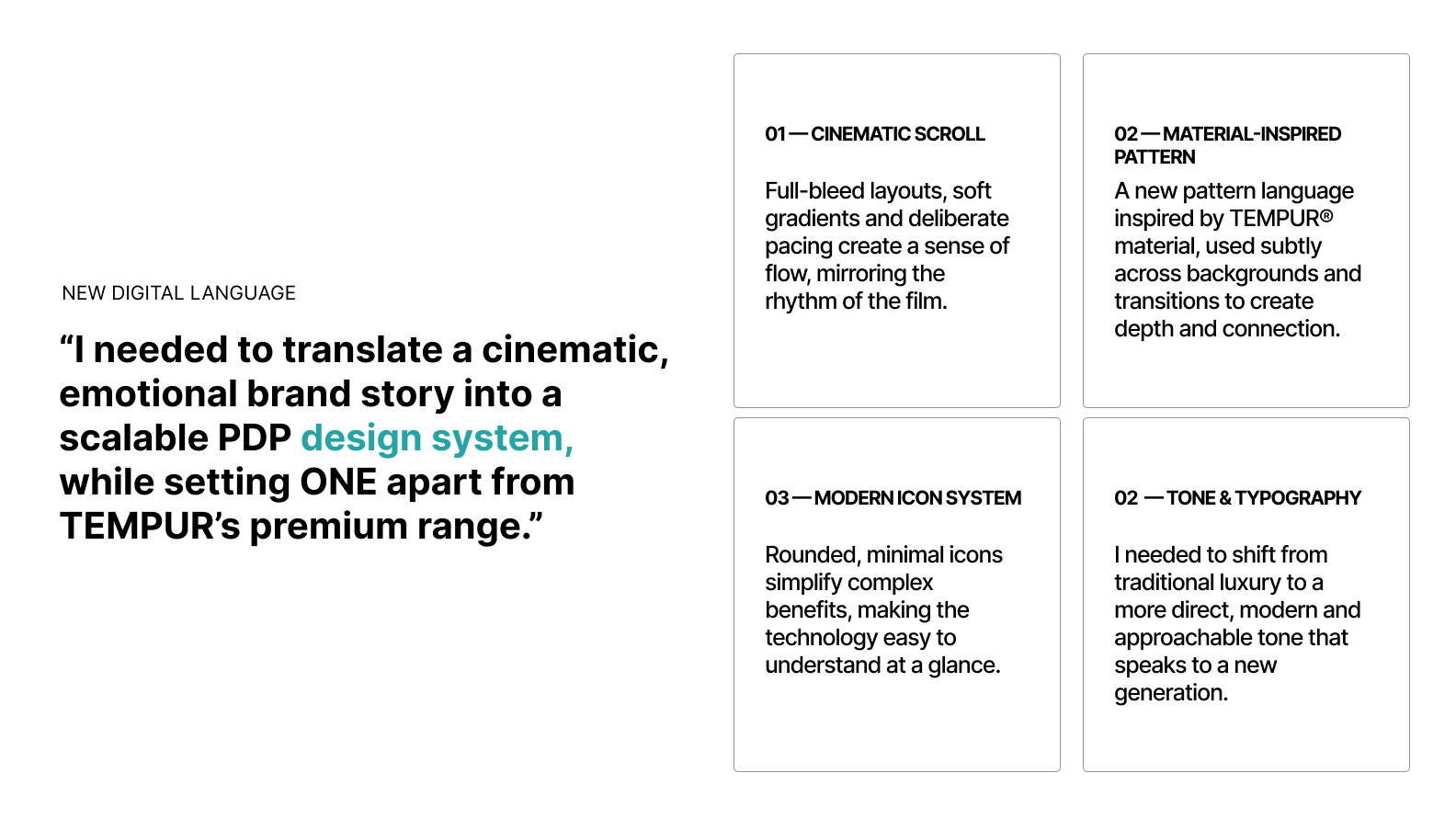 NEW DIGITAL LANGUAGE

“I needed to translate a cinematic, emotional brand story into a scalable PDP design system, while setting ONE apart from TEMPUR’s premium range.”

01 — CINEMATIC SCROLL

Full-bleed layouts, soft gradients and deliberate pacing create a sense of flow, mirroring the rhythm of the film.

02 — MATERIAL-INSPIRED PATTERN

A new pattern language inspired by TEMPUR® material, used subtly across backgrounds and transitions to create depth and connection.

03 — MODERN ICON SYSTEM

Rounded, minimal icons simplify complex benefits, making the technology easy to understand at a glance.

02 — TONE & TYPOGRAPHY

I needed to shift from traditional luxury to a more direct, modern and approachable tone that speaks to a new generation.